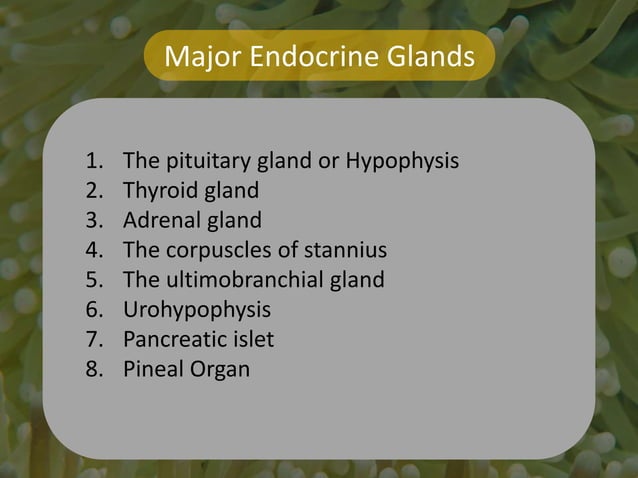 Major Endocrine Glands

1. The pituitary gland or Hypophysis
2. Thyroid gland
3. Adrenal gland
4. The corpuscles of stannius
5. The ultimobranchial gland
6. Urohypophysis
7. Pancreatic islet
8. Pineal Organ